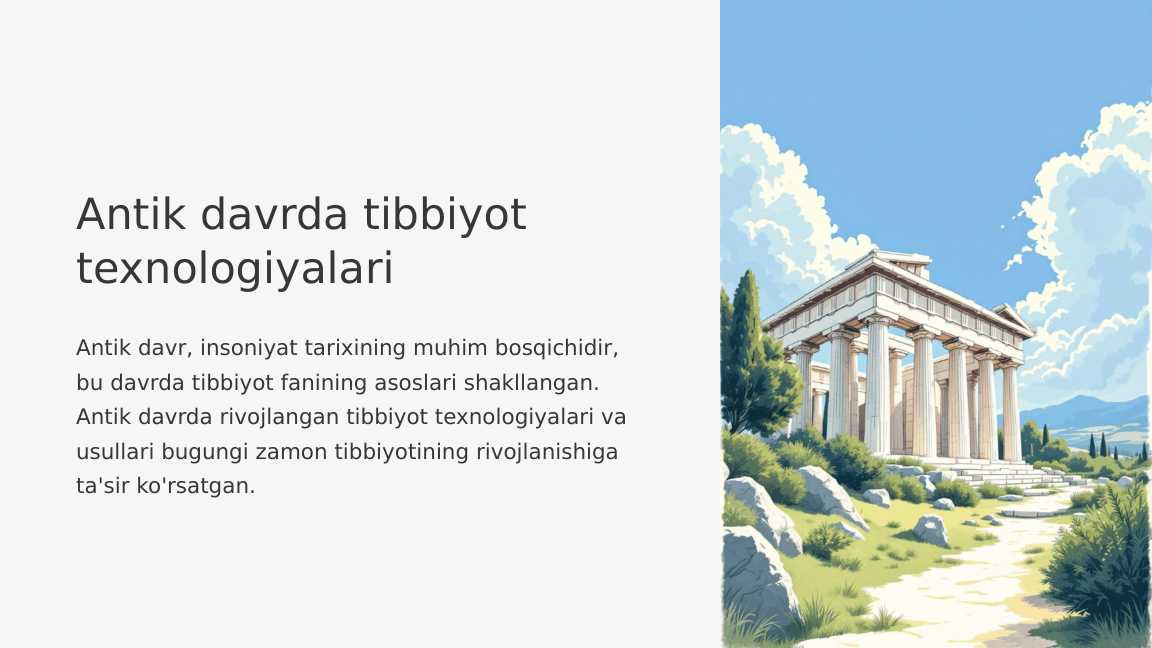 Antik davrda tibbiyot texnologiyalari

Antik davr, insoniyat tarixining muhim bosqichidir, bu davrda tibbiyot fanining asoslari shakllangan. Antik davrda rivojlangan tibbiyot texnologiyalari va usullari bugungi zamon tibbiyotining rivojlanishiga ta'sir ko'rsatgan.